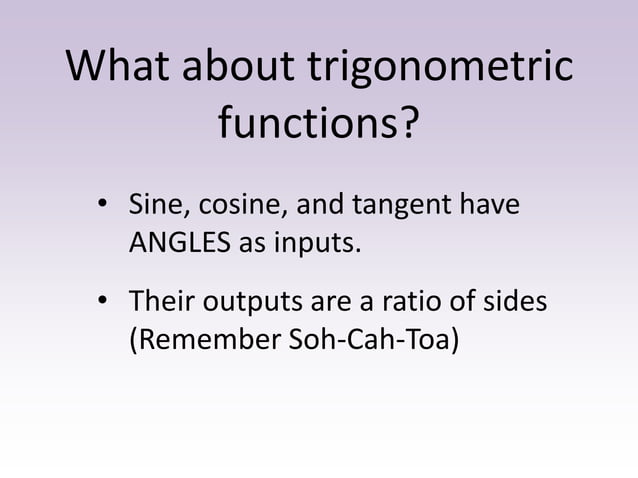 What about trigonometric functions?

• Sine, cosine, and tangent have ANGLES as inputs.

• Their outputs are a ratio of sides (Remember Soh-Cah-Toa)